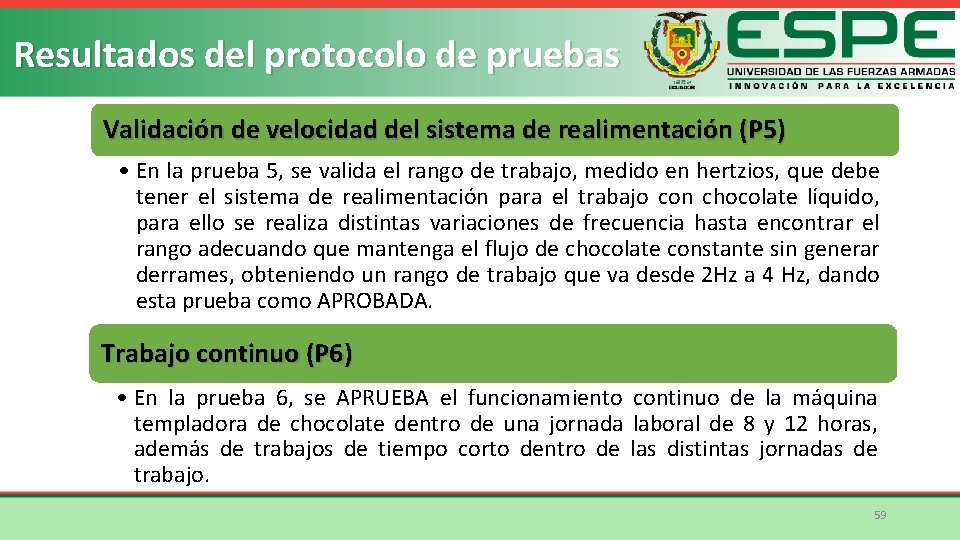 Resultados del protocolo de pruebas

ESPE
UNIVERSIDAD DE LAS FUERZAS ARMADAS
INNOVACIÓN PARA LA EXCELENCIA

Validación de velocidad del sistema de realimentación (P5)

• En la prueba 5, se valida el rango de trabajo, medido en hertzios, que debe tener el sistema de realimentación para el trabajo con chocolate líquido, para ello se realiza distintas variaciones de frecuencia hasta encontrar el rango adecuando que mantenga el flujo de chocolate constante sin generar derrames, obteniendo un rango de trabajo que va desde 2Hz a 4 Hz, dando esta prueba como APROBADA.

Trabajo continuo (P6)

• En la prueba 6, se APRUEBA el funcionamiento continuo de la máquina templadora de chocolate dentro de una jornada laboral de 8 y 12 horas, además de trabajos de tiempo corto dentro de las distintas jornadas de trabajo.

59